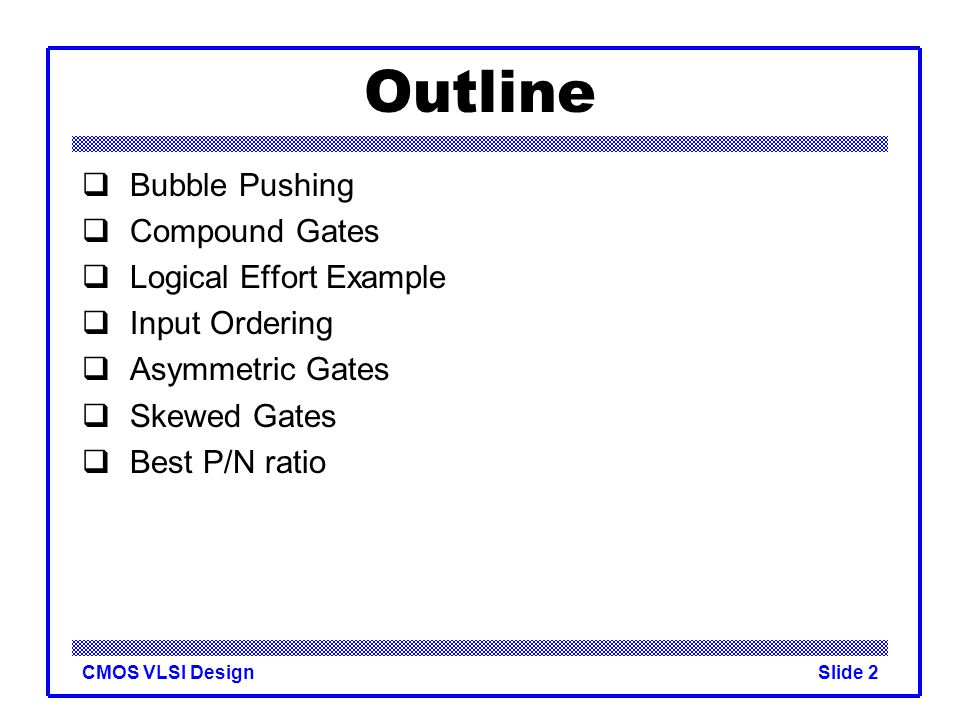 Outline

❑ Bubble Pushing
❑ Compound Gates
❑ Logical Effort Example
❑ Input Ordering
❑ Asymmetric Gates
❑ Skewed Gates
❑ Best P/N ratio

CMOS VLSI Design

Slide 2